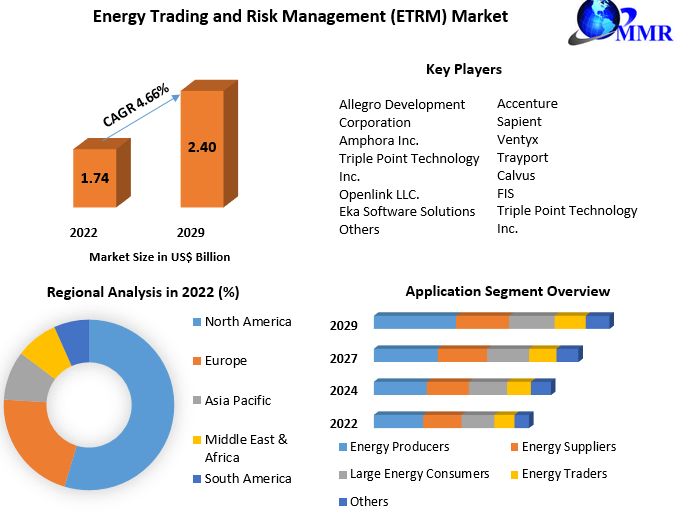 Energy Trading and Risk Management (ETRM) Market

MMR

CAGR 4.66%

1.74

2.40

2022

2029

Market Size in US$ Billion

Key Players

Allegro Development Corporation
Amphora Inc.
Triple Point Technology Inc.
Openlink LLC.
Eka Software Solutions
Others

Accenture
Sapient
Ventyx
Trayport
Calvus
FIS
Triple Point Technology Inc.

Regional Analysis in 2022 (%)

North America

Europe

Asia Pacific

Middle East & Africa

South America

Application Segment Overview

2029

2027

2024

2022

Energy Producers

Energy Suppliers

Large Energy Consumers

Energy Traders

Others